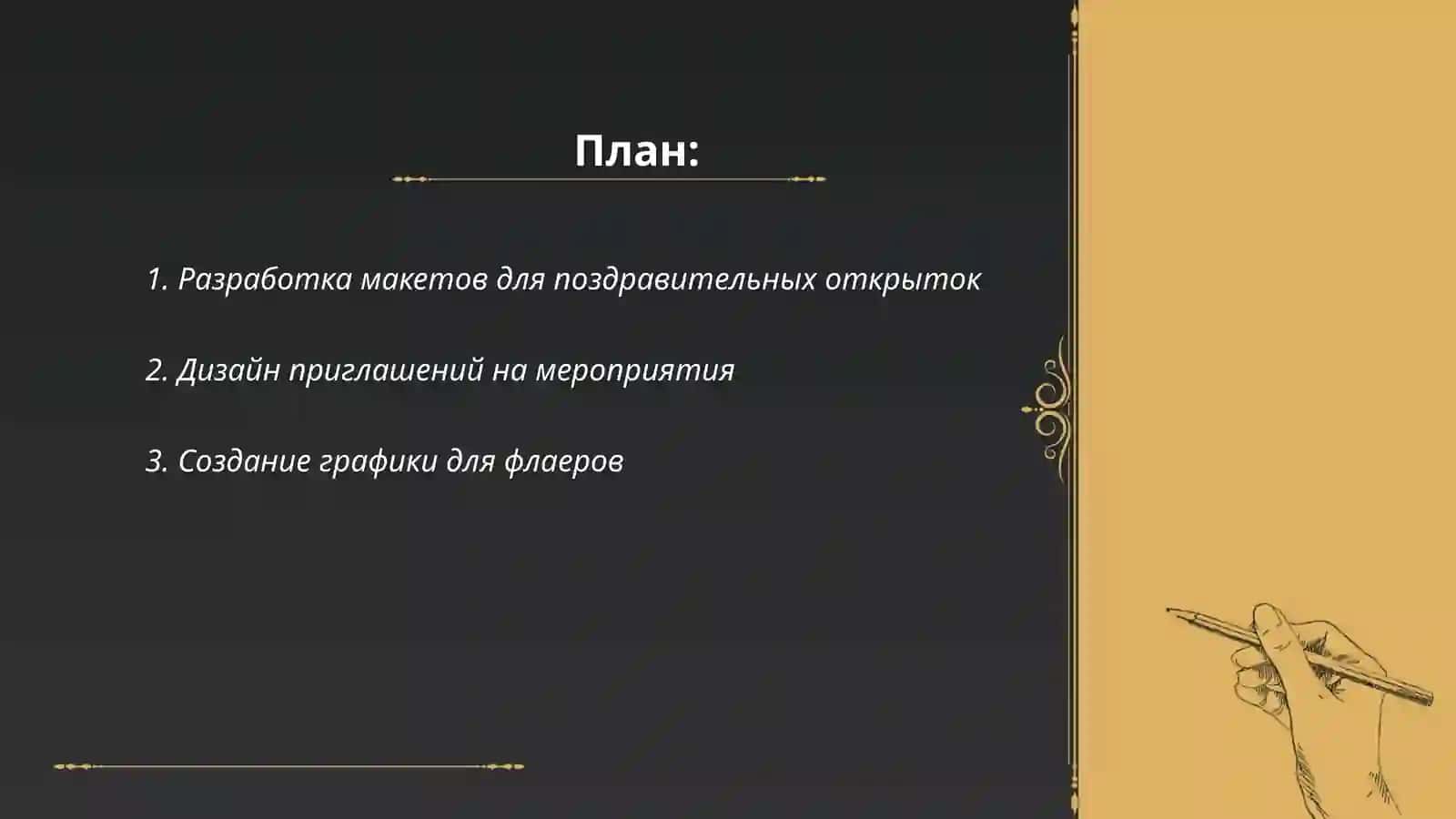 План:

1. Разработка макетов для поздравительных открыток

2. Дизайн приглашений на мероприятия

3. Создание графики для флаеров